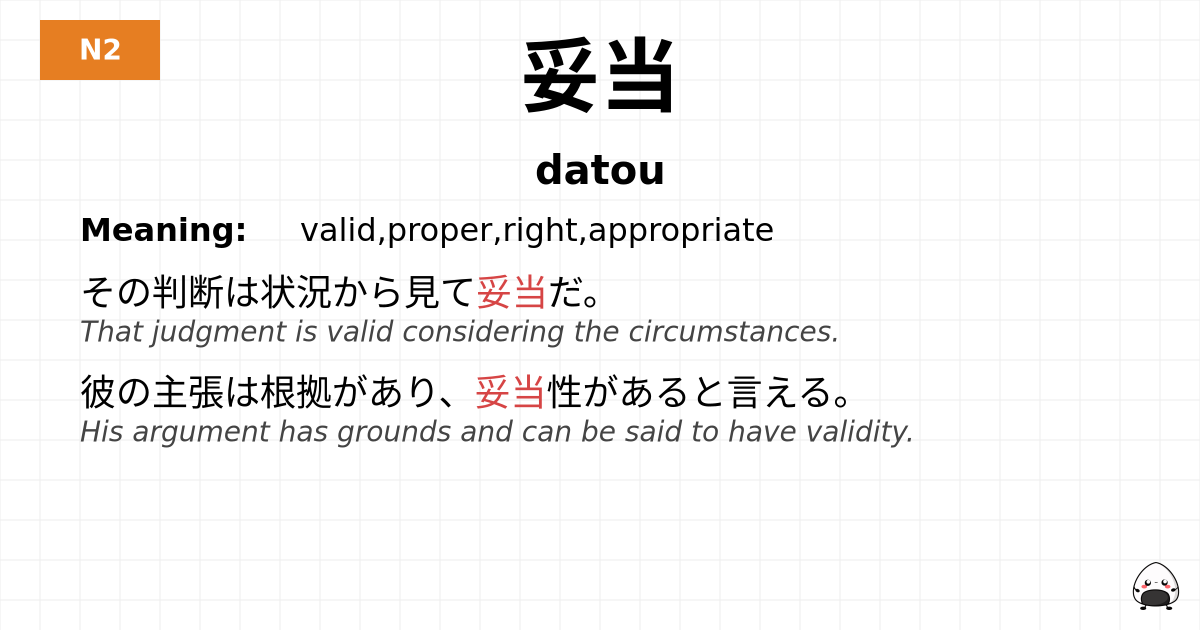 N2

妥当

datou

Meaning: valid,proper,right,appropriate

その判断は状況から見て妥当だ。
That judgment is valid considering the circumstances.

彼の主張は根拠があり、妥当性があると言える。
His argument has grounds and can be said to have validity.